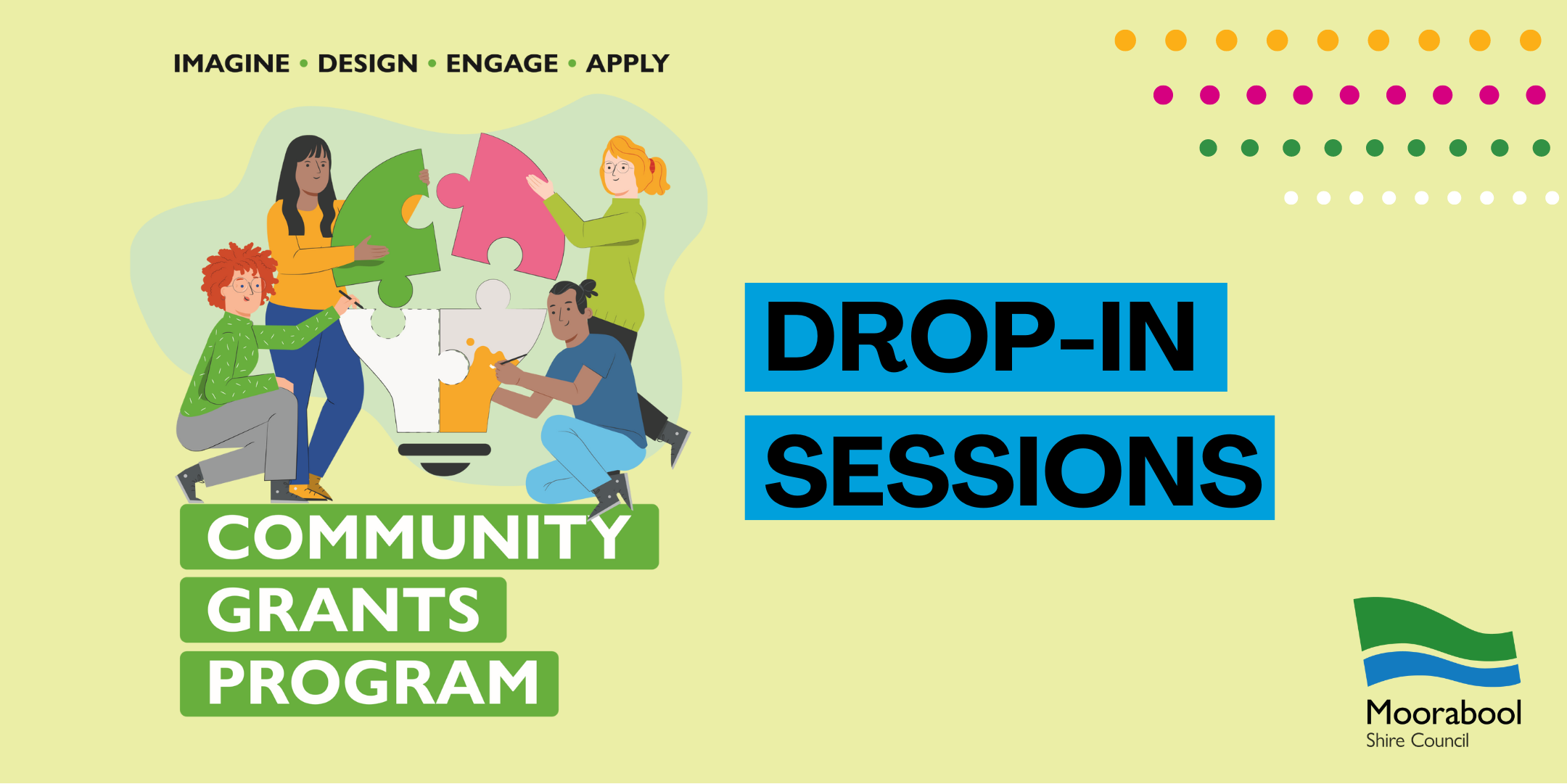 IMAGINE • DESIGN • ENGAGE • APPLY

COMMUNITY GRANTS PROGRAM

DROP-IN SESSIONS

Moorabool
Shire Council